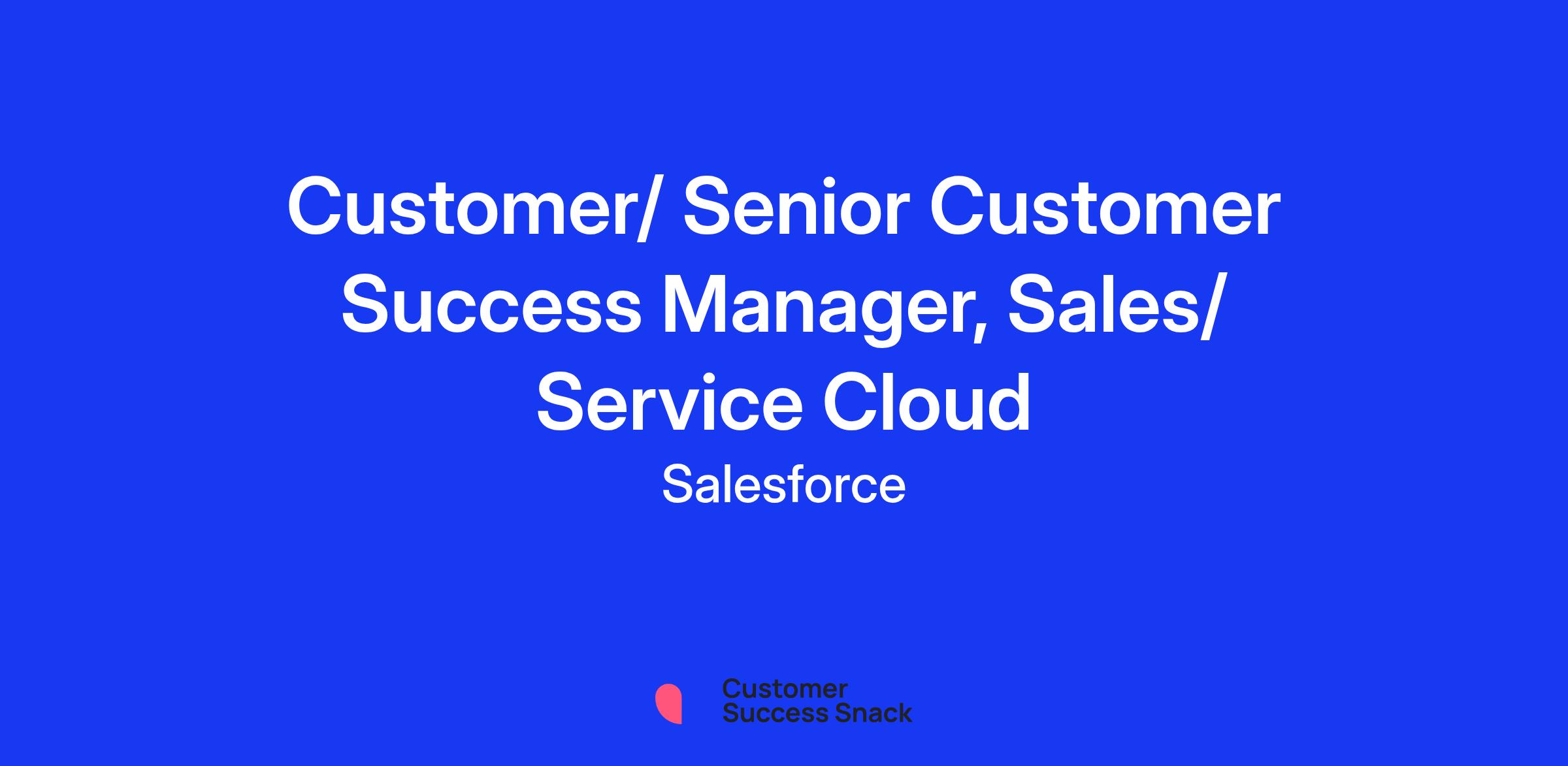 Customer/ Senior Customer Success Manager, Sales/ Service Cloud

Salesforce

Customer
Success Snack